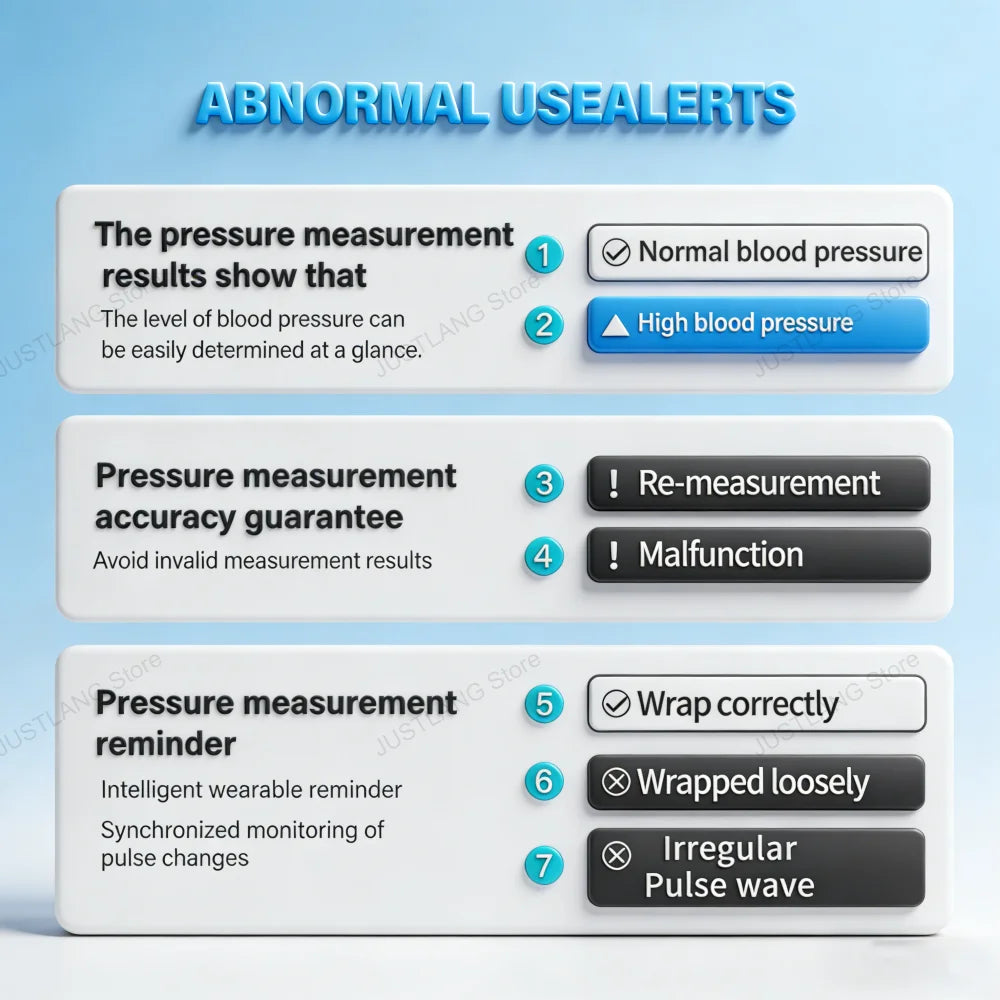 ABNORMAL USEALERTS

The pressure measurement results show that

The level of blood pressure can be easily determined at a glance.

1 Normal blood pressure

2 High blood pressure

Pressure measurement accuracy guarantee

Avoid invalid measurement results

3 ! Re-measurement

4 ! Malfunction

Pressure measurement reminder

Intelligent wearable reminder

Synchronized monitoring of pulse changes

5 Wrap correctly

6 Wrapped loosely

7 Irregular Pulse wave

JUSTLANG Store JUSTLANG Store JUSTLANG Store JUSTLANG Store JUSTLANG Store JUSTLANG Store